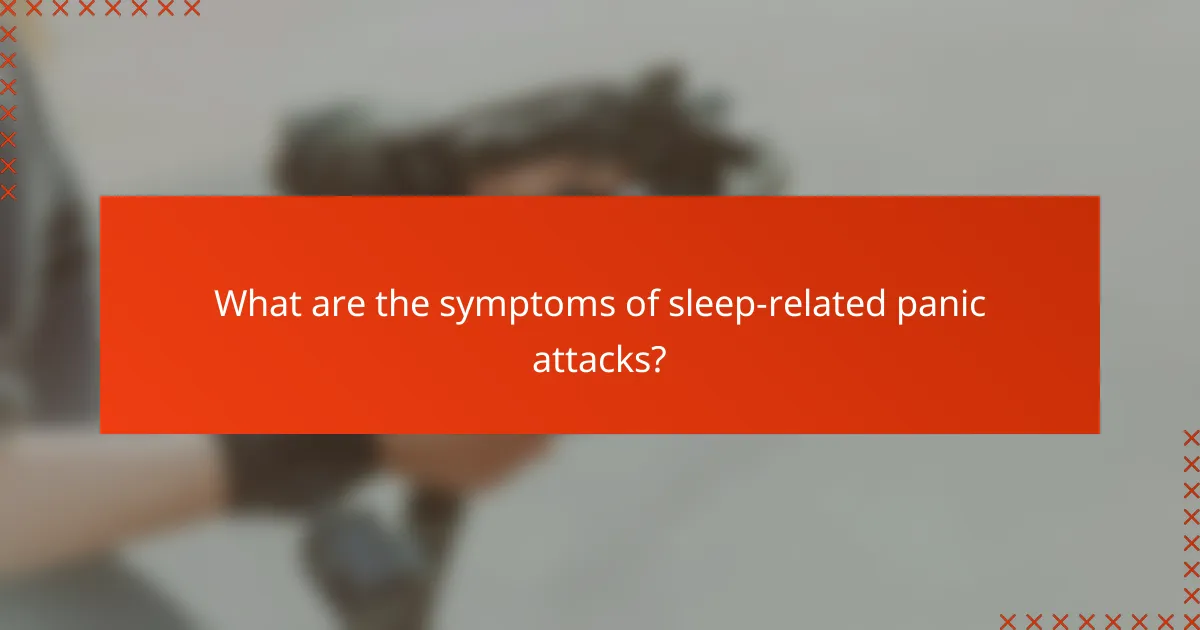 What are the symptoms of sleep-related panic attacks?